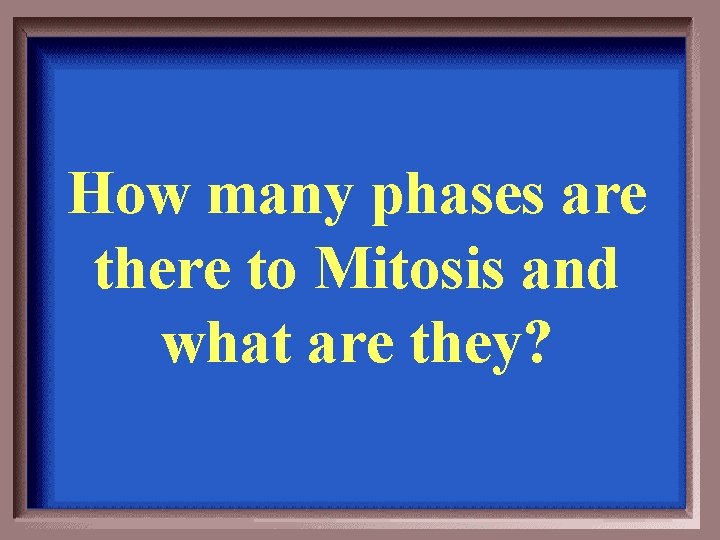 How many phases are there to Mitosis and what are they?